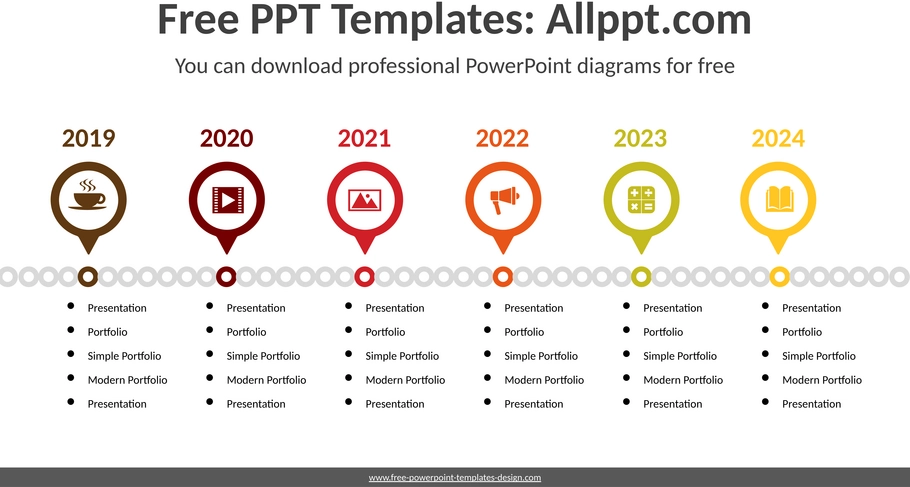 Free PPT Templates: Allppt.com

You can download professional PowerPoint diagrams for free

2019

- Presentation
- Portfolio
- Simple Portfolio
- Modern Portfolio
- Presentation

2020

- Presentation
- Portfolio
- Simple Portfolio
- Modern Portfolio
- Presentation

2021

- Presentation
- Portfolio
- Simple Portfolio
- Modern Portfolio
- Presentation

2022

- Presentation
- Portfolio
- Simple Portfolio
- Modern Portfolio
- Presentation

2023

- Presentation
- Portfolio
- Simple Portfolio
- Modern Portfolio
- Presentation

2024

- Presentation
- Portfolio
- Simple Portfolio
- Modern Portfolio
- Presentation

www.free-powerpoint-templates-design.com